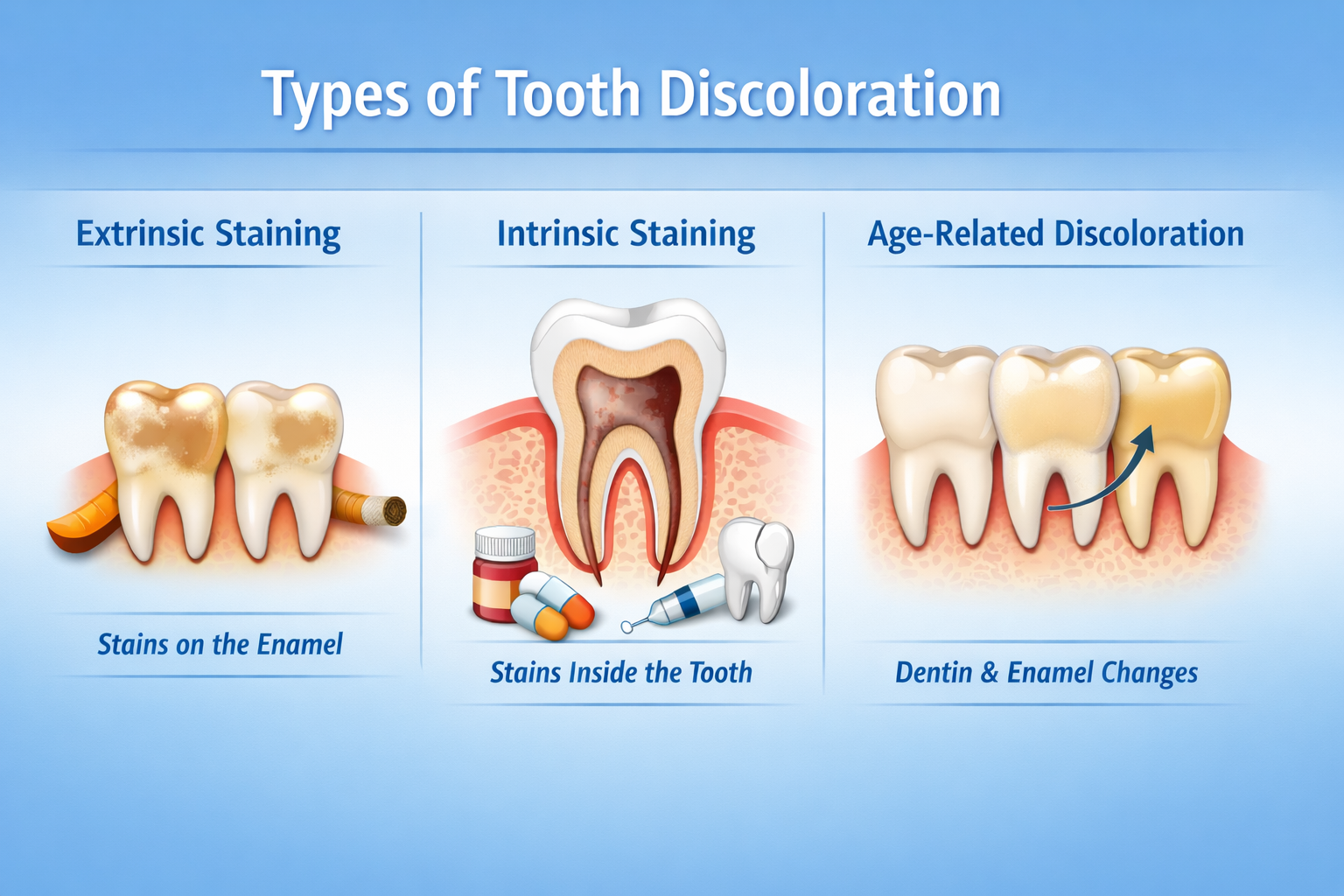 Types of Tooth Discoloration

Extrinsic Staining

Stains on the Enamel

Intrinsic Staining

Stains Inside the Tooth

Age-Related Discoloration

Dentin & Enamel Changes